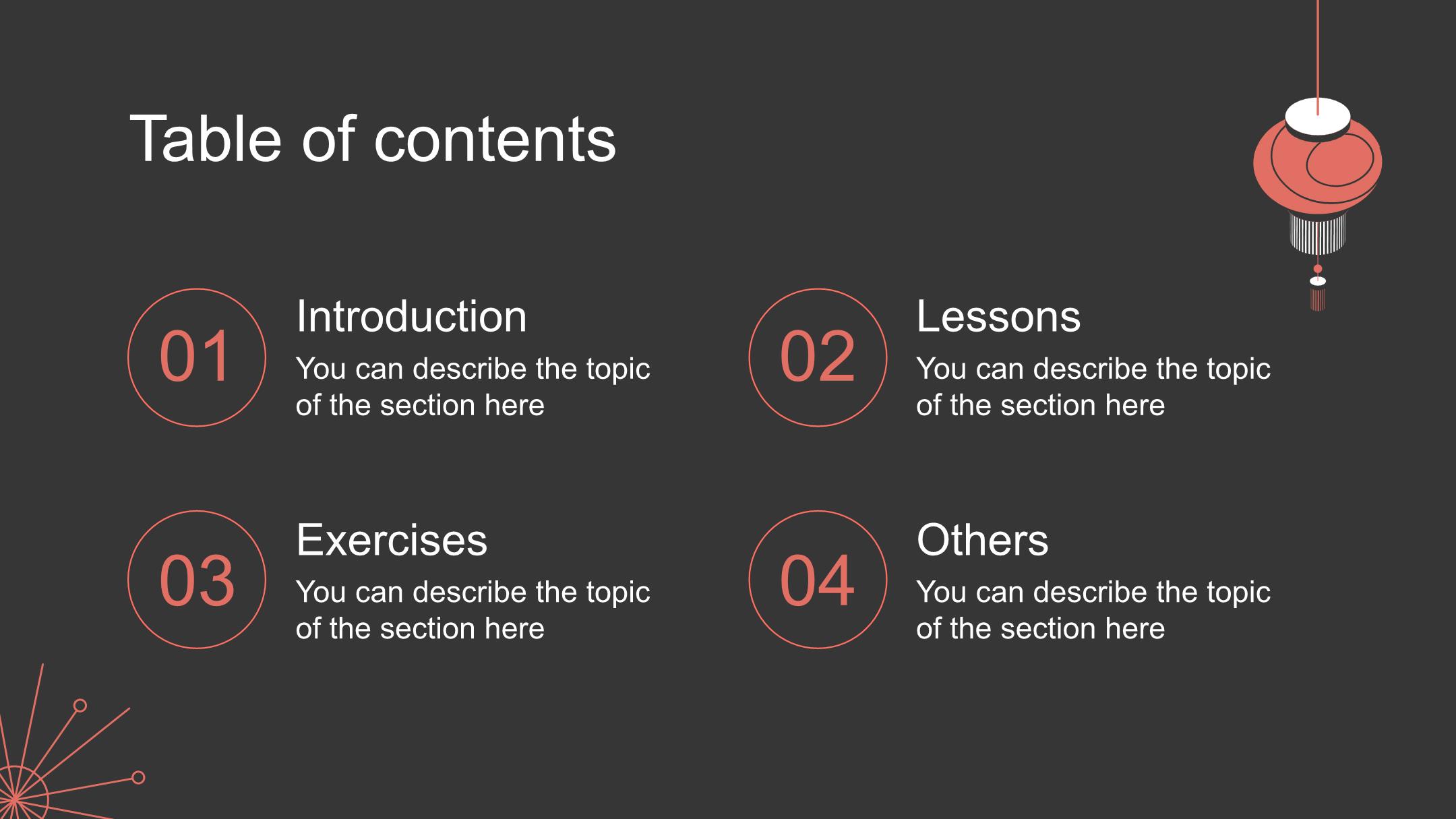 Table of contents

01

Introduction

You can describe the topic of the section here

02

Lessons

You can describe the topic of the section here

03

Exercises

You can describe the topic of the section here

04

Others

You can describe the topic of the section here